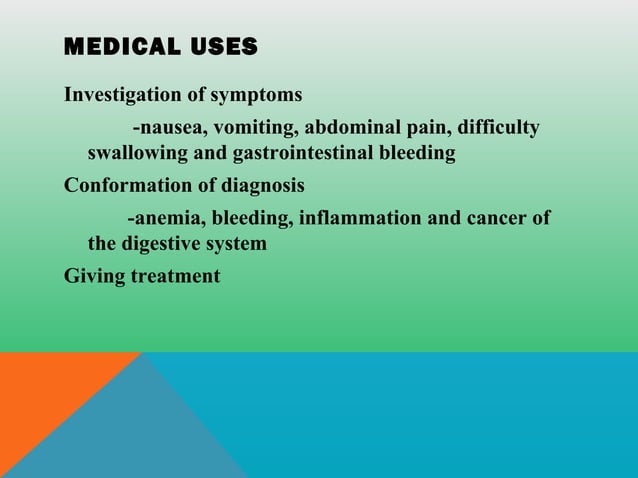 MEDICAL USES

Investigation of symptoms

-nausea, vomiting, abdominal pain, difficulty swallowing and gastrointestinal bleeding

Conformation of diagnosis

-anemia, bleeding, inflammation and cancer of the digestive system

Giving treatment